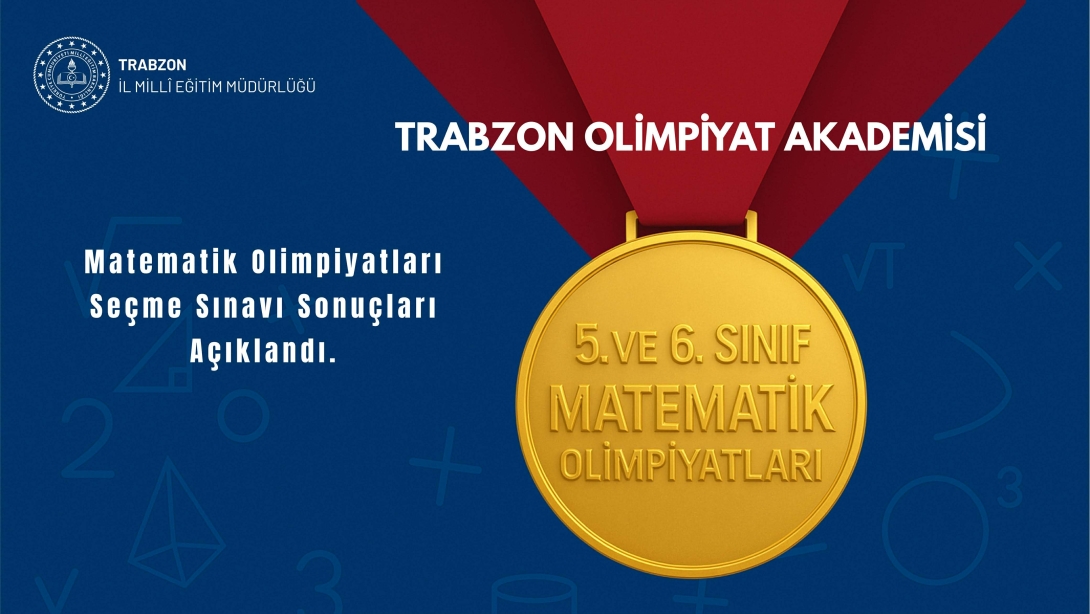 TRABZON
İL MİLLÎ EĞİTİM MÜDÜRLÜĞÜ

TRABZON OLİMPİYAT AKADEMİSİ

Matematik Olimpiyatları Seçme Sınavı Sonuçları Açıklandı.

5. VE 6. SINIF
MATEMATİK
OLİMPİYATLARI